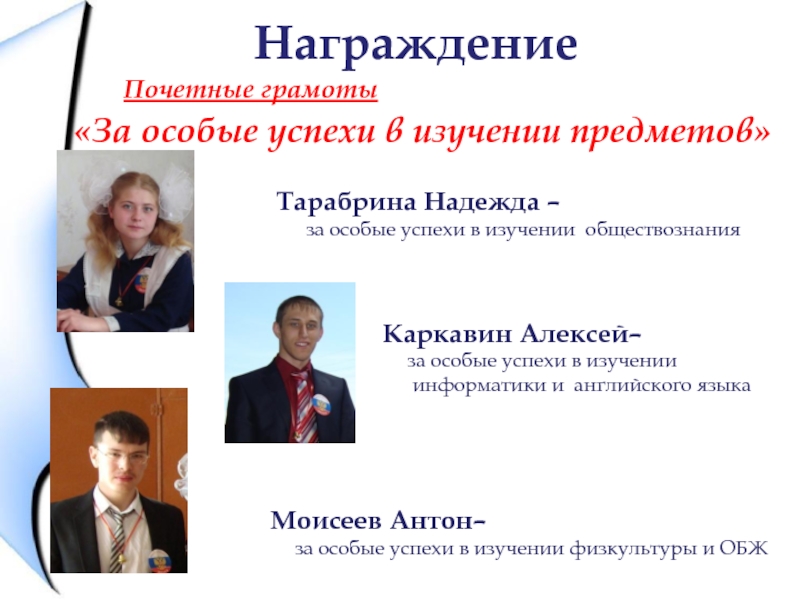 Награждение

Почетные грамоты

«За особые успехи в изучении предметов»

Тарабрина Надежда –
за особые успехи в изучении обществознания

Каркавин Алексей–
за особые успехи в изучении информатики и английского языка

Моисеев Антон–
за особые успехи в изучении физкультуры и ОБЖ